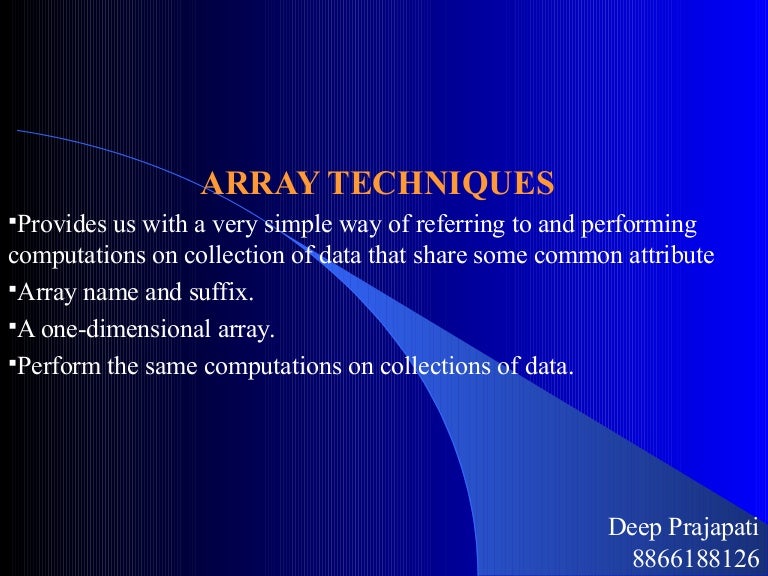 ARRAY TECHNIQUES

▪Provides us with a very simple way of referring to and performing computations on collection of data that share some common attribute

▪Array name and suffix.

▪A one-dimensional array.

▪Perform the same computations on collections of data.

Deep Prajapati
8866188126